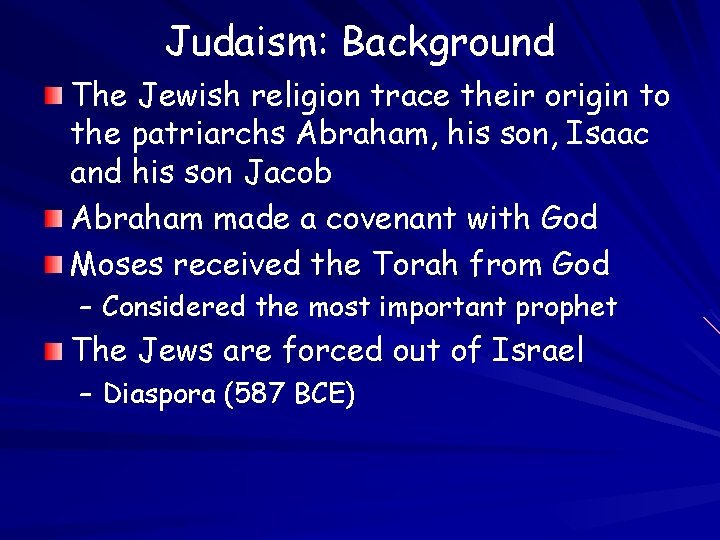 Judaism: Background

The Jewish religion trace their origin to the patriarchs Abraham, his son, Isaac and his son Jacob

Abraham made a covenant with God

Moses received the Torah from God

– Considered the most important prophet

The Jews are forced out of Israel

– Diaspora (587 BCE)